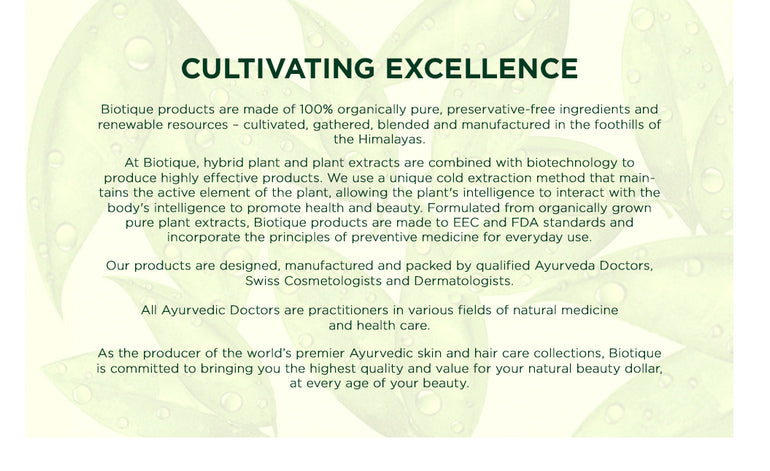 CULTIVATING EXCELLENCE

Biotique products are made of 100% organically pure, preservative-free ingredients and renewable resources – cultivated, gathered, blended and manufactured in the foothills of the Himalayas.

At Biotique, hybrid plant and plant extracts are combined with biotechnology to produce highly effective products. We use a unique cold extraction method that maintains the active element of the plant, allowing the plant's intelligence to interact with the body's intelligence to promote health and beauty. Formulated from organically grown pure plant extracts, Biotique products are made to EEC and FDA standards and incorporate the principles of preventive medicine for everyday use.

Our products are designed, manufactured and packed by qualified Ayurveda Doctors, Swiss Cosmetologists and Dermatologists.

All Ayurvedic Doctors are practitioners in various fields of natural medicine and health care.

As the producer of the world's premier Ayurvedic skin and hair care collections, Biotique is committed to bringing you the highest quality and value for your natural beauty dollar, at every age of your beauty.